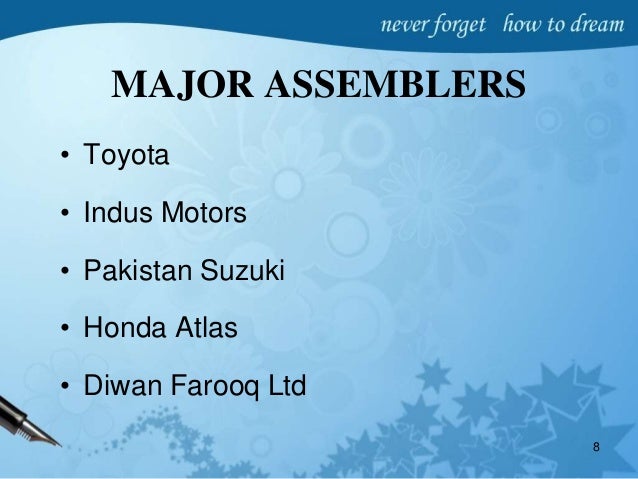 never forget how to dream

MAJOR ASSEMBLERS

• Toyota
• Indus Motors
• Pakistan Suzuki
• Honda Atlas
• Diwan Farooq Ltd

8